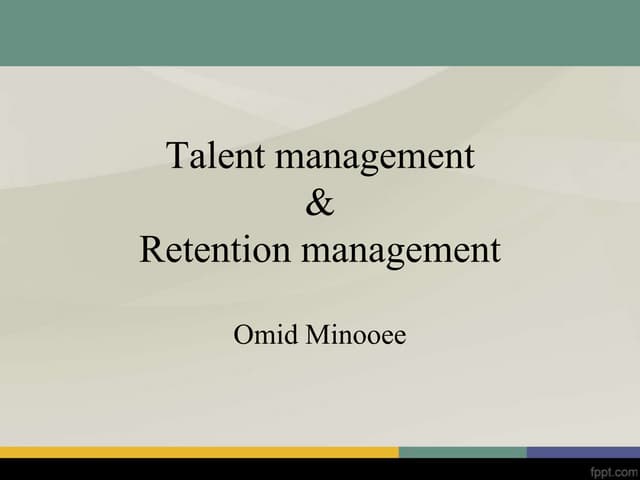 Talent management
&
Retention management

Omid Minooee

fppt.com